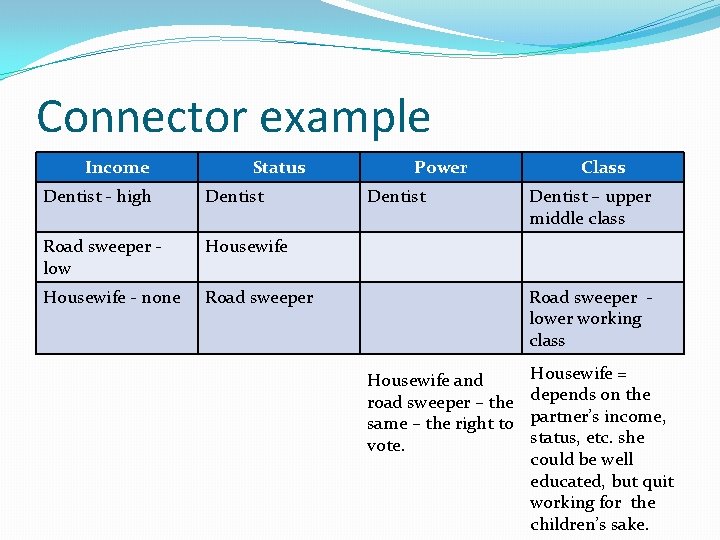 Connector example

| Income | Status | Power | Class |
|---|---|---|---|
| Dentist - high | Dentist | Dentist | Dentist – upper middle class |
| Road sweeper - low | Housewife | | |
| Housewife - none | Road sweeper | | Road sweeper - lower working class |

Housewife and road sweeper – the same – the right to vote.

Housewife = depends on the partner's income, status, etc. she could be well educated, but quit working for the children's sake.